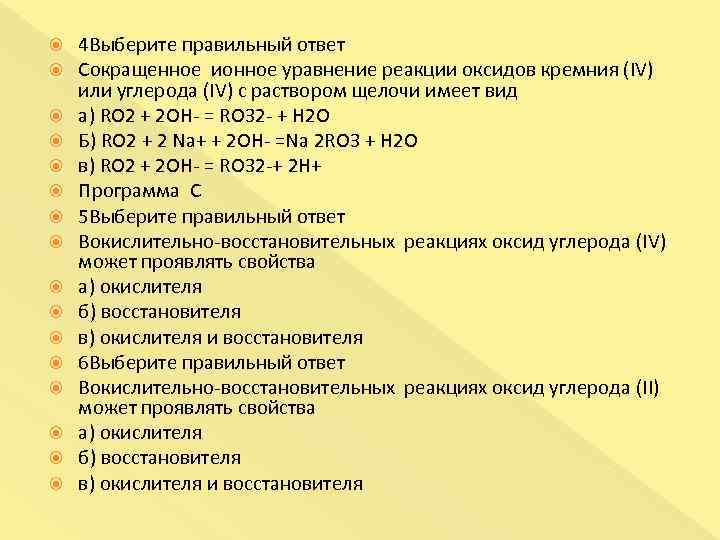 4Выберите правильный ответ

Сокращенное ионное уравнение реакции оксидов кремния (IV) или углерода (IV) с раствором щелочи имеет вид

а) RO2 + 2OH- = RO32- + H2O

Б) RO2 + 2 Na+ + 2OH- =Na 2RO3 + H2O

в) RO2 + 2OH- = RO32-+ 2H+

Программа С

5Выберите правильный ответ

Вокислительно-восстановительных реакциях оксид углерода (IV) может проявлять свойства

а) окислителя

б) восстановителя

в) окислителя и восстановителя

6Выберите правильный ответ

Вокислительно-восстановительных реакциях оксид углерода (II) может проявлять свойства

а) окислителя

б) восстановителя

в) окислителя и восстановителя